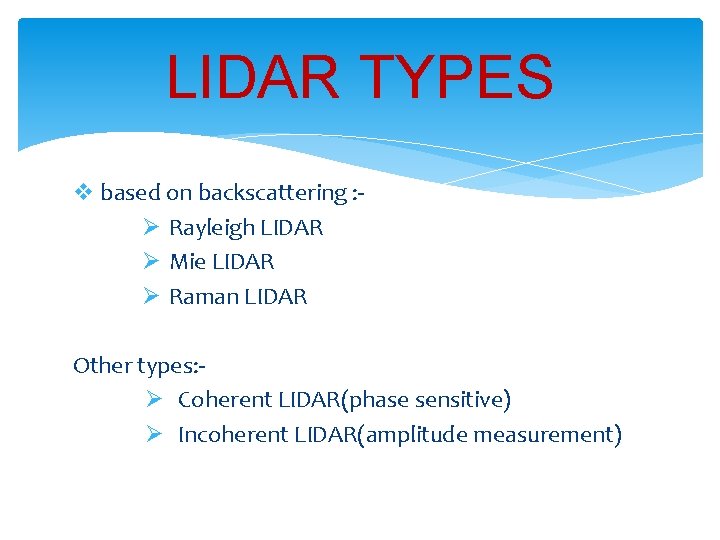 LIDAR TYPES

❖ based on backscattering :-
➢ Rayleigh LIDAR
➢ Mie LIDAR
➢ Raman LIDAR

Other types:-
➢ Coherent LIDAR(phase sensitive)
➢ Incoherent LIDAR(amplitude measurement)